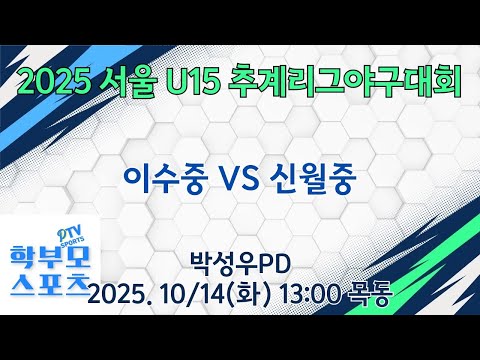 2025 서울 U15 추계리그야구대회

이수중 VS 신월중

PTV SPORTS
학부모
스포츠

박성우PD
2025. 10/14(화) 13:00 목동